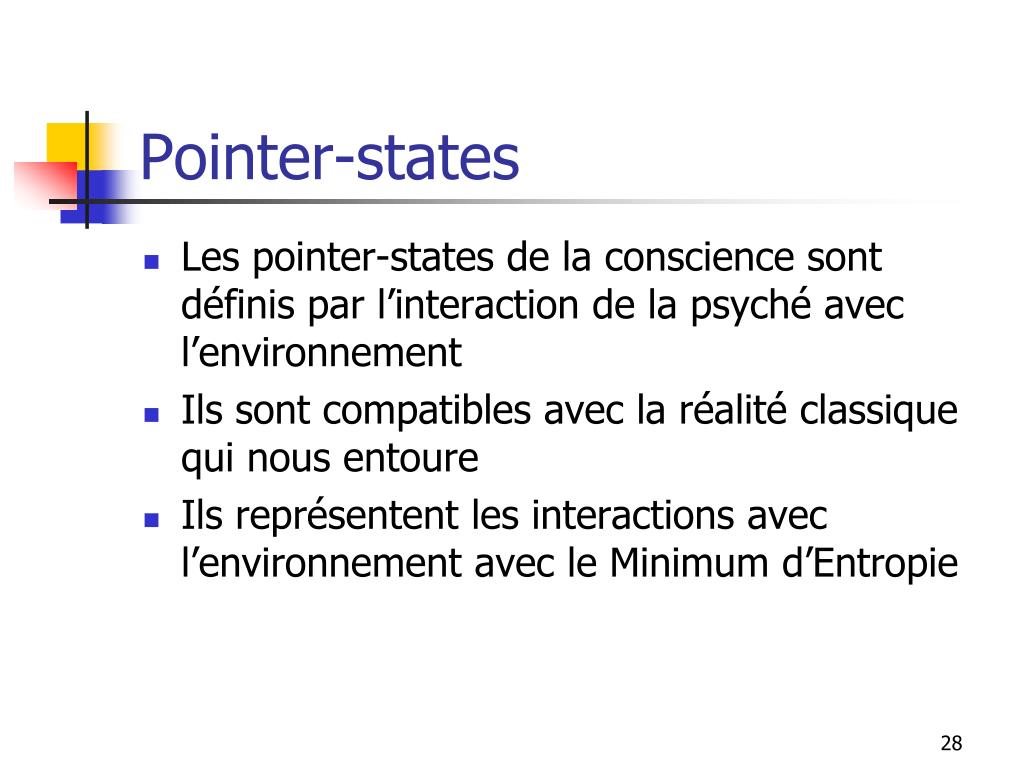 Pointer-states

- Les pointer-states de la conscience sont définis par l’interaction de la psyché avec l’environnement
- Ils sont compatibles avec la réalité classique qui nous entoure
- Ils représentent les interactions avec l’environnement avec le Minimum d’Entropie

28